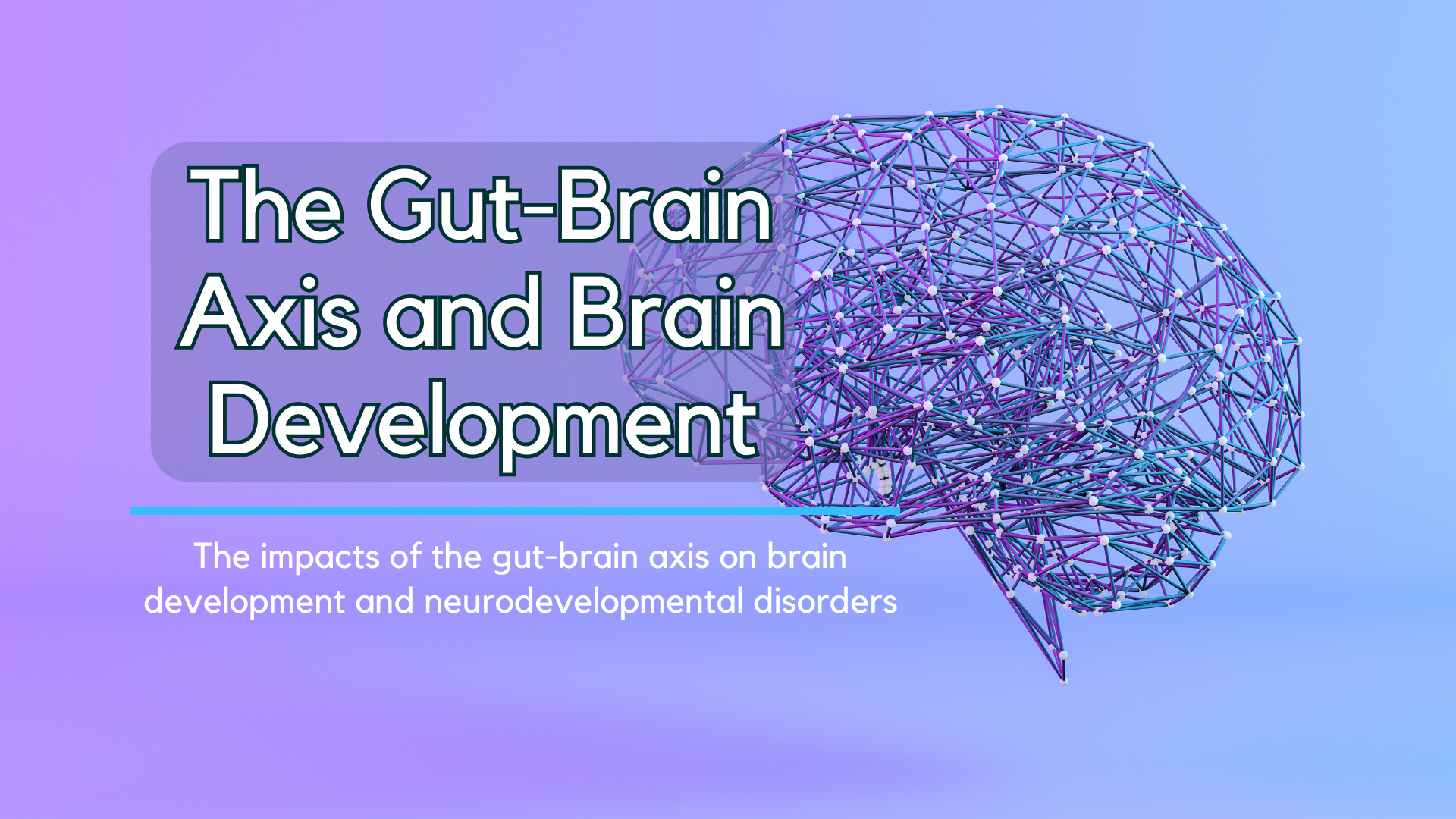 The Gut-Brain Axis and Brain Development

The impacts of the gut-brain axis on brain development and neurodevelopmental disorders